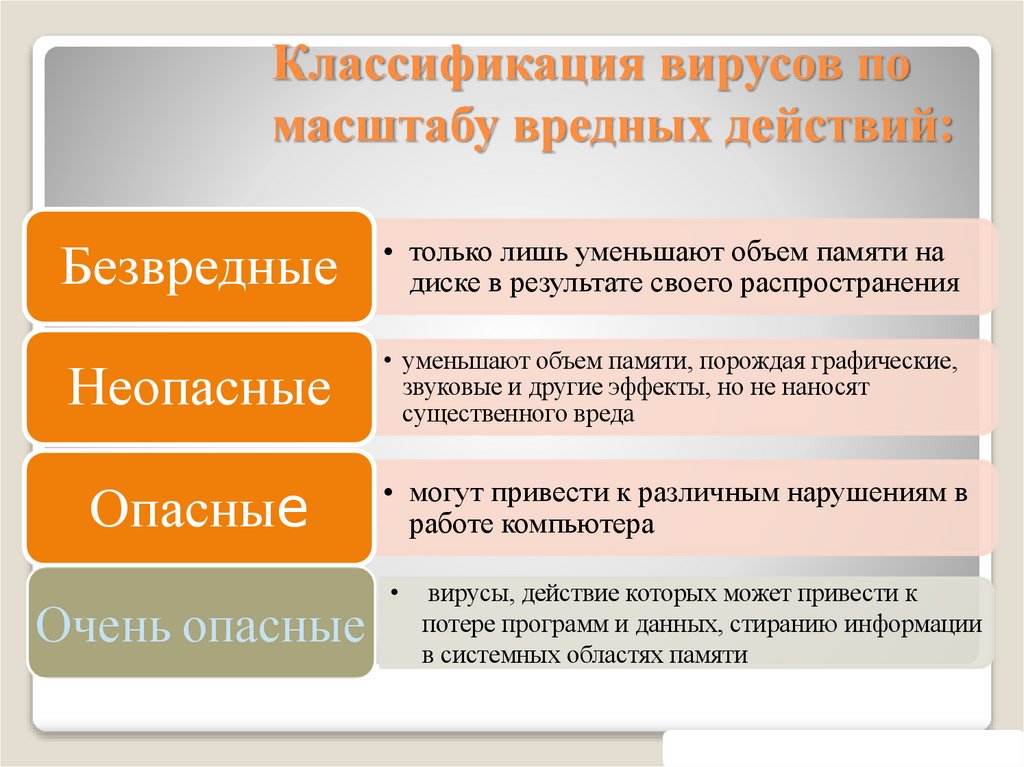 Классификация вирусов по масштабу вредных действий:

Безвредные

• только лишь уменьшают объем памяти на диске в результате своего распространения

Неопасные

• уменьшают объем памяти, порождая графические, звуковые и другие эффекты, но не наносят существенного вреда

Опасные

• могут привести к различным нарушениям в работе компьютера

Очень опасные

• вирусы, действие которых может привести к потере программ и данных, стиранию информации в системных областях памяти